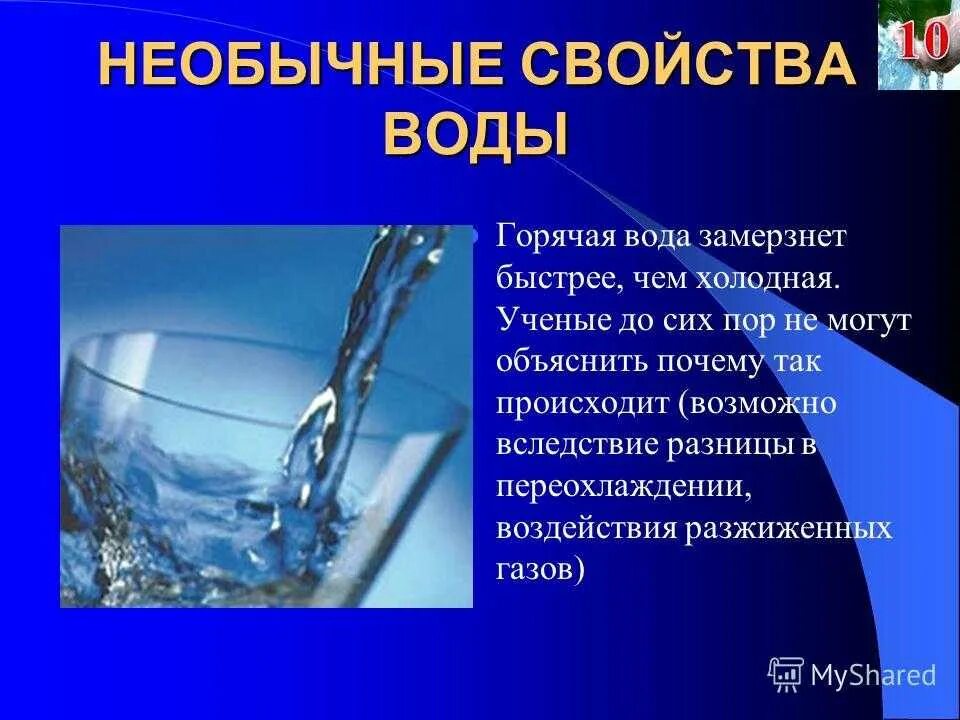 НЕОБЫЧНЫЕ СВОЙСТВА ВОДЫ

10

Горячая вода замерзнет быстрее, чем холодная. Ученые до сих пор не могут объяснить почему так происходит (возможно вследствие разницы в переохлаждении, воздействия разжиженных газов)

MyShared